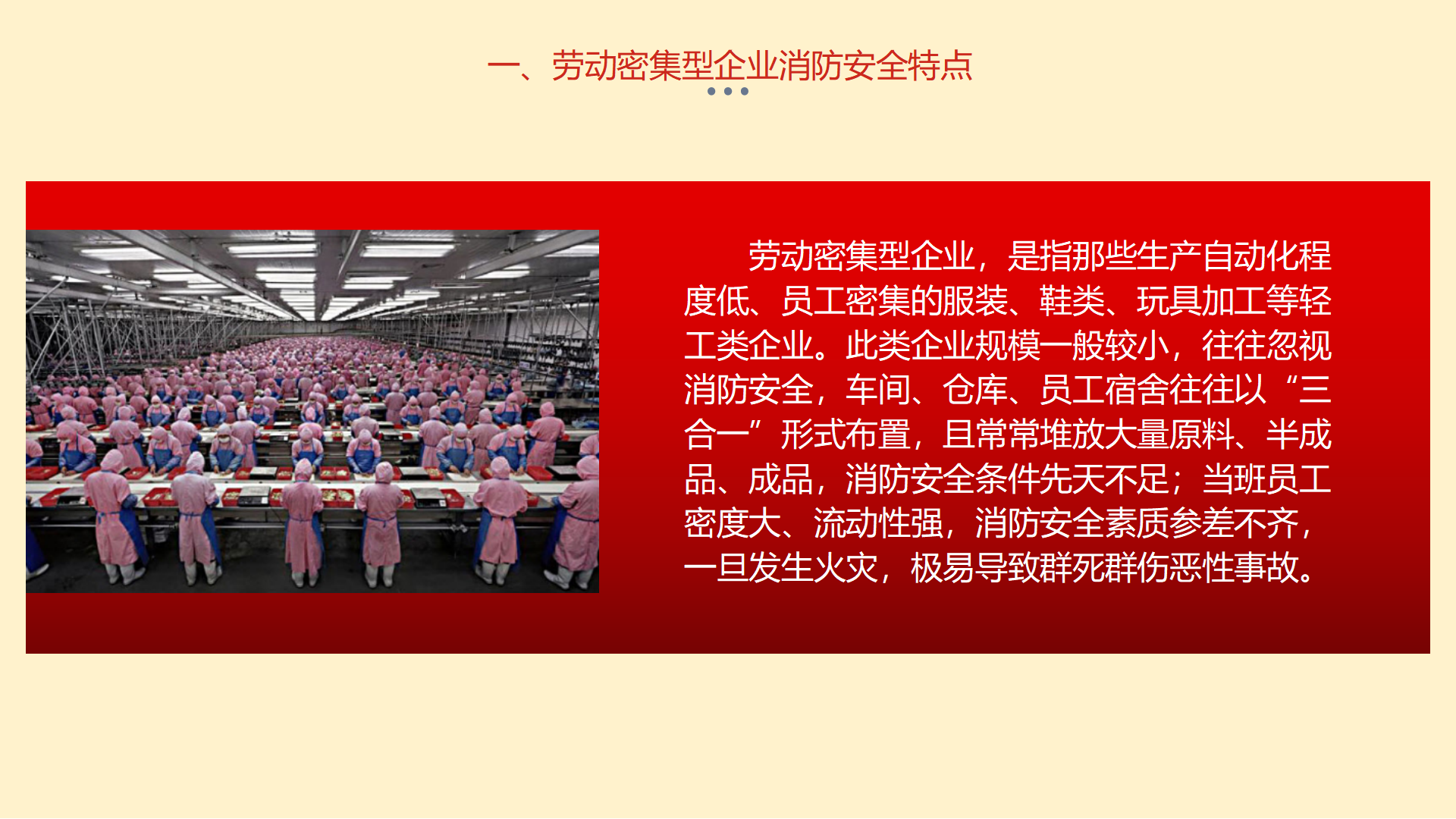 一、劳动密集型企业消防安全特点

劳动密集型企业，是指那些生产自动化程度低、员工密集的服装、鞋类、玩具加工等轻工类企业。此类企业规模一般较小，往往忽视消防安全，车间、仓库、员工宿舍往往以“三合一”形式布置，且常常堆放大量原料、半成品、成品，消防安全条件先天不足；当班员工密度大、流动性强，消防安全素质参差不齐，一旦发生火灾，极易导致群死群伤恶性事故。